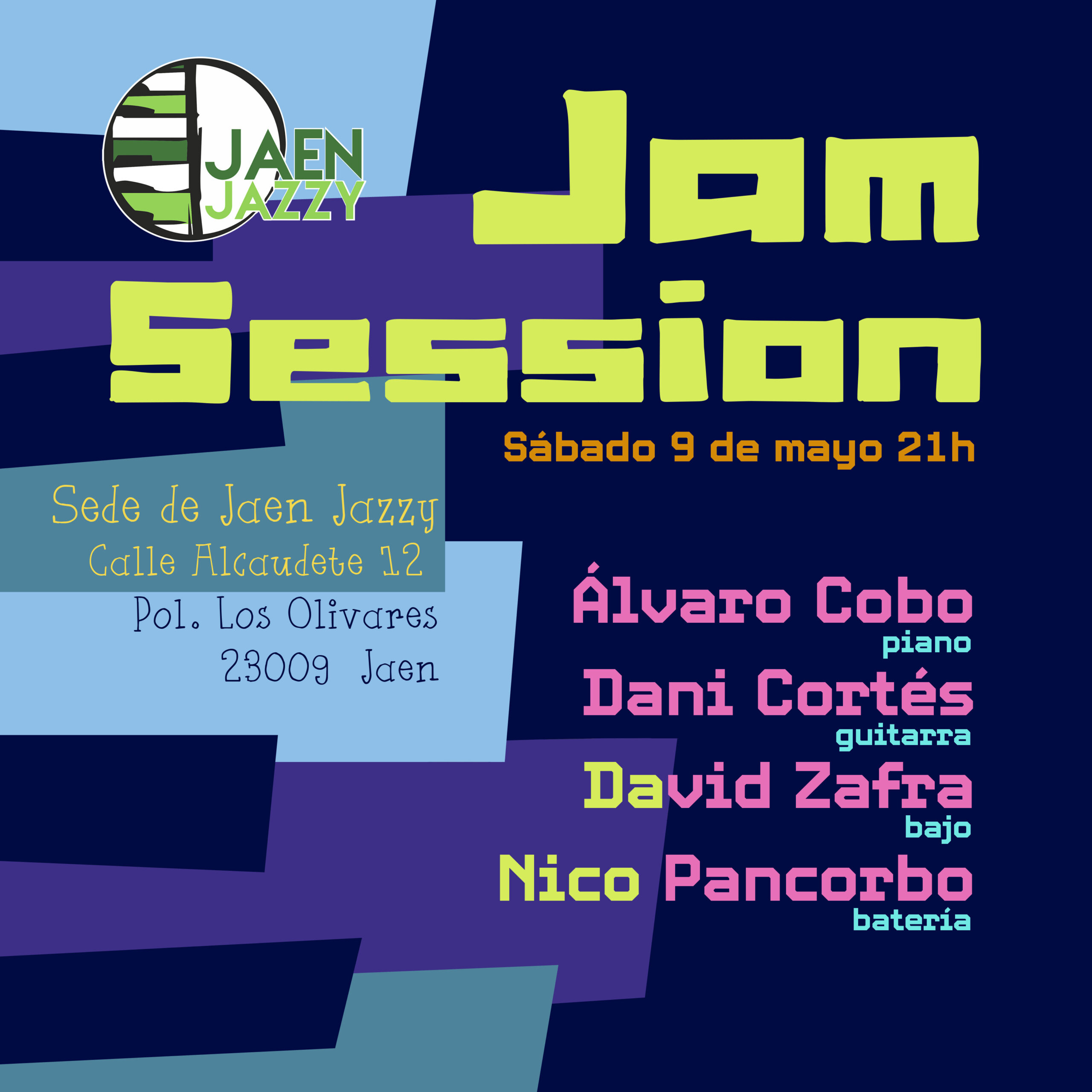 JAEN
JAZZY

Jam
Session

Sábado 9 de mayo 21h

Sede de Jaen Jazzy
Calle Alcaudete 12
Pol. Los Olivares
23009 Jaen

Álvaro Cobo
piano
Dani Cortés
guitarra
David Zafra
bajo
Nico Pancorbo
batería